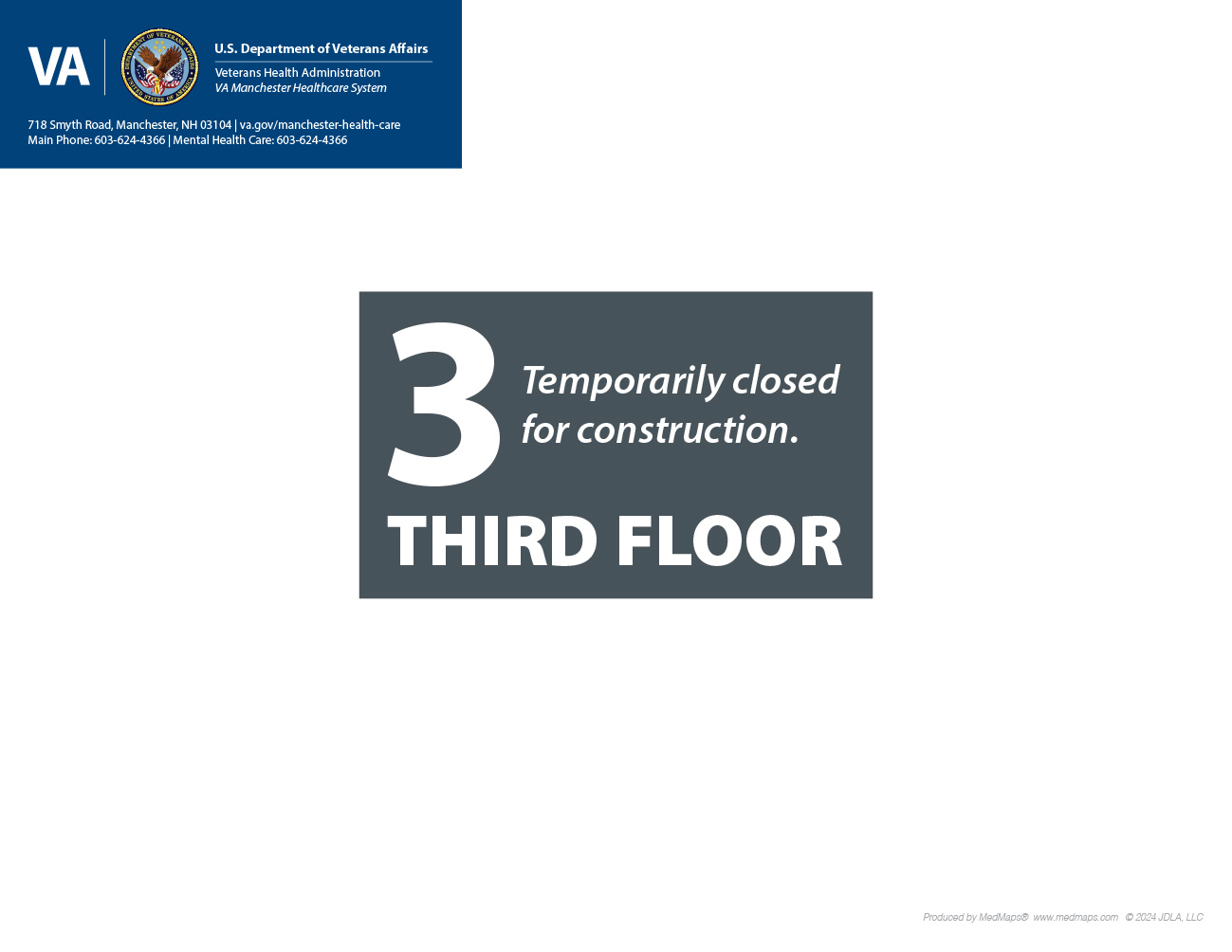 VA

DEPARTMENT OF VETERANS AFFAIRS UNITED STATES OF AMERICA

U.S. Department of Veterans Affairs

Veterans Health Administration
VA Manchester Healthcare System

718 Smyth Road, Manchester, NH 03104 | va.gov/manchester-health-care
Main Phone: 603-624-4366 | Mental Health Care: 603-624-4366

3

Temporarily closed for construction.

THIRD FLOOR

Produced by MedMaps® www.medmaps.com © 2024 JDLA, LLC